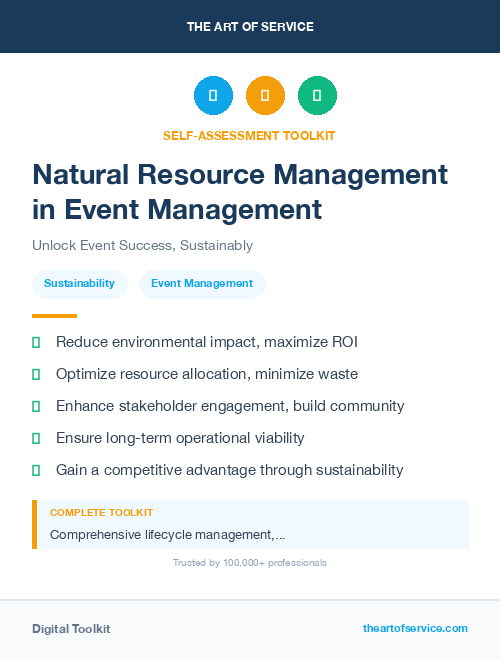 THE ART OF SERVICE

SELF-ASSESSMENT TOOLKIT

Natural Resource Management in Event Management

Unlock Event Success, Sustainably

Sustainability

Event Management

Reduce environmental impact, maximize ROI

Optimize resource allocation, minimize waste

Enhance stakeholder engagement, build community

Ensure long-term operational viability

Gain a competitive advantage through sustainability

COMPLETE TOOLKIT

Comprehensive lifecycle management,...

Trusted by 100,000+ professionals

Digital Toolkit

theartofservice.com